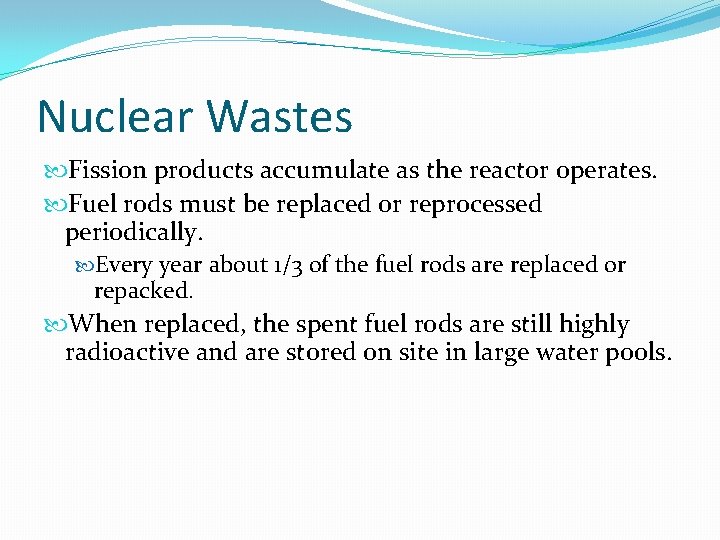 Nuclear Wastes

Fission products accumulate as the reactor operates.

Fuel rods must be replaced or reprocessed periodically.

Every year about 1/3 of the fuel rods are replaced or repacked.

When replaced, the spent fuel rods are still highly radioactive and are stored on site in large water pools.